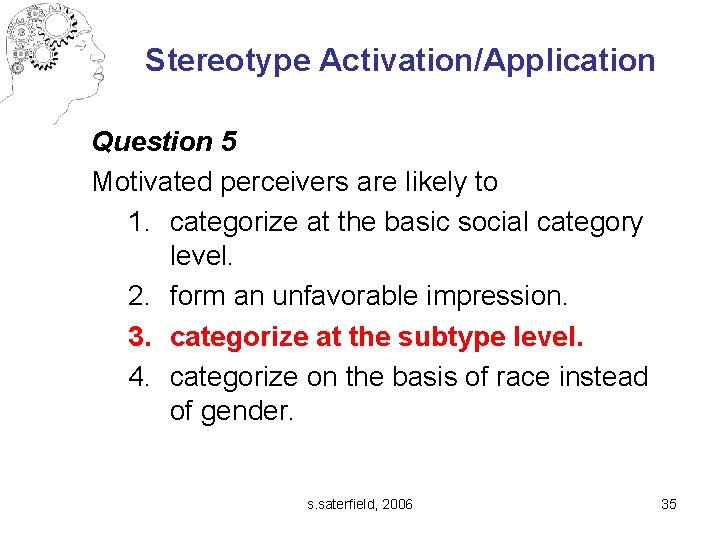 Stereotype Activation/Application

Question 5

Motivated perceivers are likely to

1. categorize at the basic social category level.
2. form an unfavorable impression.
3. categorize at the subtype level.
4. categorize on the basis of race instead of gender.

s.saterfield, 2006

35